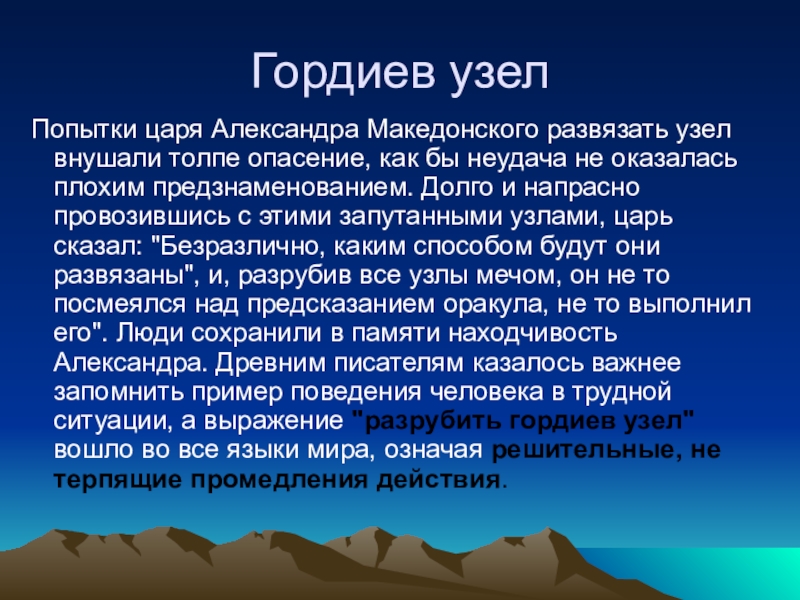 Гордиев узел

Попытки царя Александра Македонского развязать узел внушали толпе опасение, как бы неудача не оказалась плохим предзнаменованием. Долго и напрасно провозившись с этими запутанными узлами, царь сказал: "Безразлично, каким способом будут они развязаны", и, разрубив все узлы мечом, он не то посмеялся над предсказанием оракула, не то выполнил его". Люди сохранили в памяти находчивость Александра. Древним писателям казалось важнее запомнить пример поведения человека в трудной ситуации, а выражение "разрубить гордиев узел" вошло во все языки мира, означая решительные, не терпящие промедления действия.